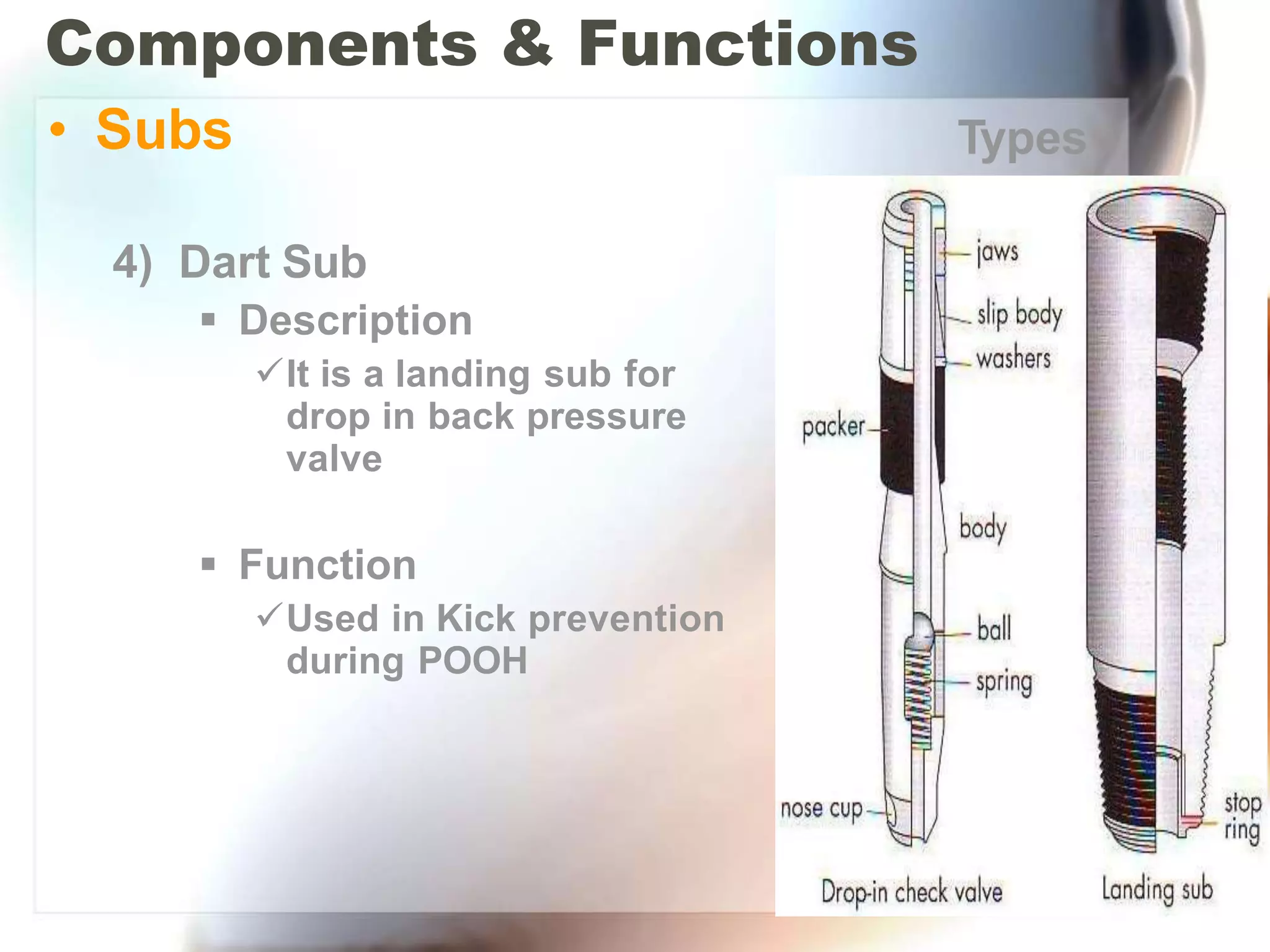 Components & Functions

• Subs

Types

4) Dart Sub

▪ Description

✓It is a landing sub for drop in back pressure valve

▪ Function

✓Used in Kick prevention during POOH

jaws

slip body

washers

packer

body

ball

spring

nose cup

stop ring

Drop-in check valve

Landing sub